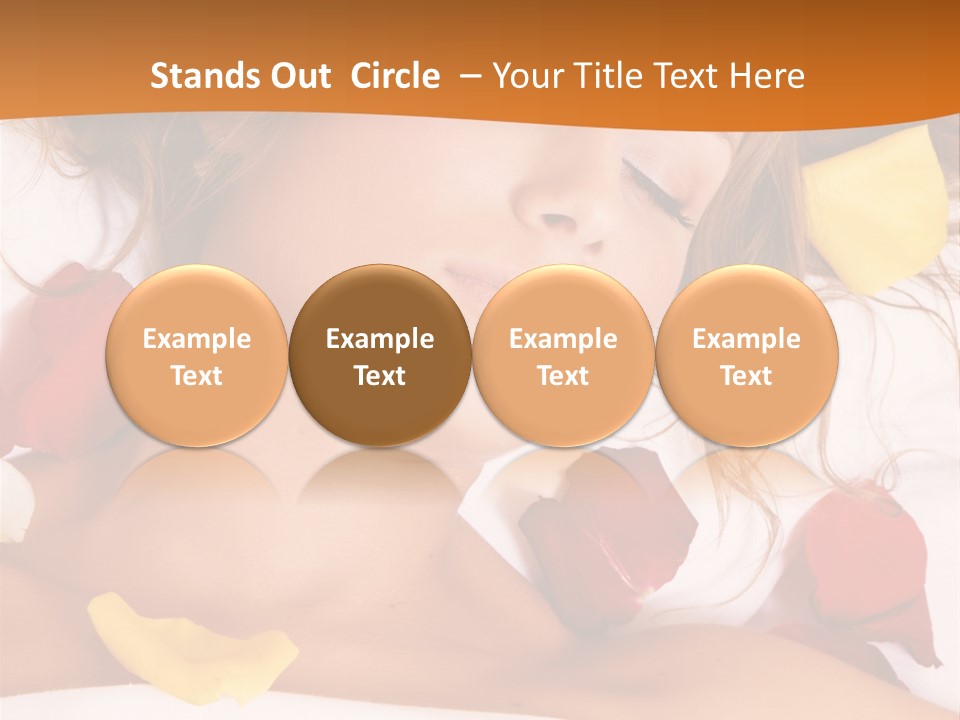 Stands Out Circle – Your Title Text Here

Example Text

Example Text

Example Text

Example Text